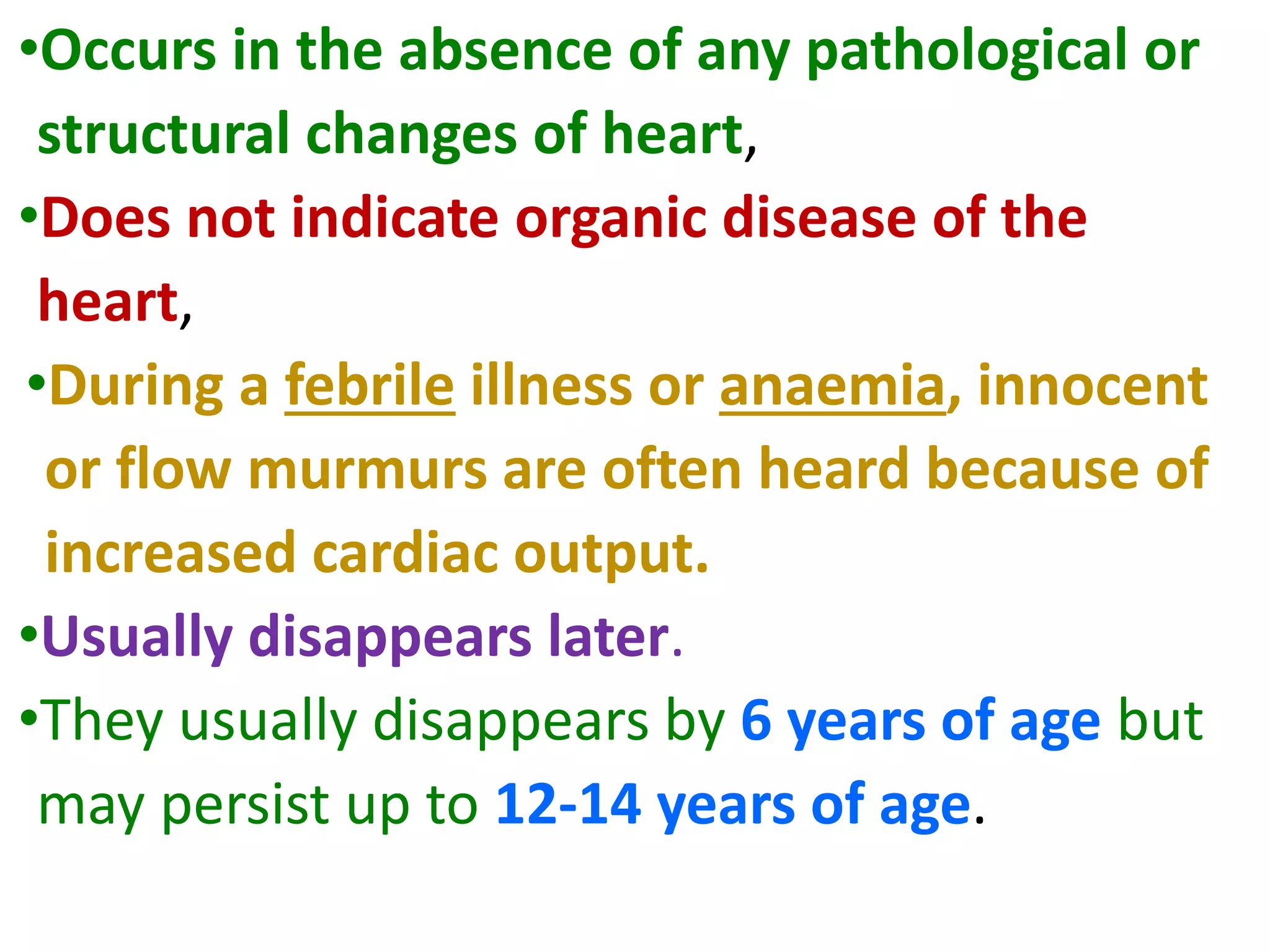 •Occurs in the absence of any pathological or structural changes of heart,

•Does not indicate organic disease of the heart,

•During a febrile illness or anaemia, innocent or flow murmurs are often heard because of increased cardiac output.

•Usually disappears later.

•They usually disappears by 6 years of age but may persist up to 12-14 years of age.